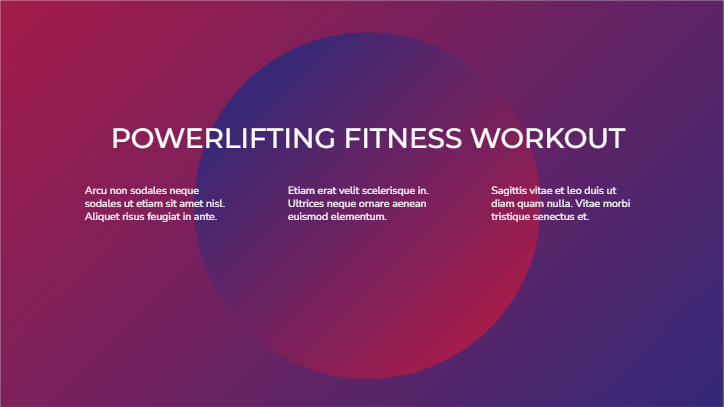 POWERLIFTING FITNESS WORKOUT

Arcu non sodales neque sodales ut etiam sit amet nisl. Aliquet risus feugiat in ante.

Etiam erat velit scelerisque in. Ultrices neque ornare aenean euismod elementum.

Sagittis vitae et leo duis ut diam quam nulla. Vitae morbi tristique senectus et.